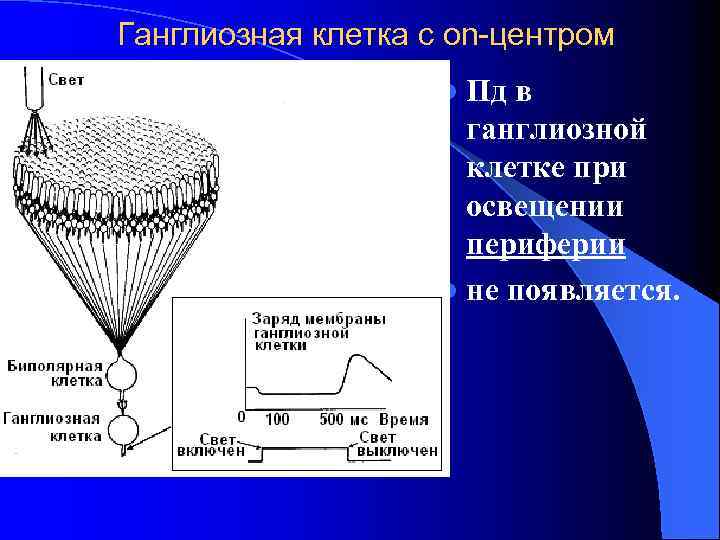 Ганглиозная клетка с on-центром

Свет

Биполярная клетка

Ганглиозная клетка

Заряд мембраны ганглиозной клетки

0 100 500 мс Время

Свет включен

Свет выключен

Пд в ганглиозной клетке при освещении периферии

не появляется.